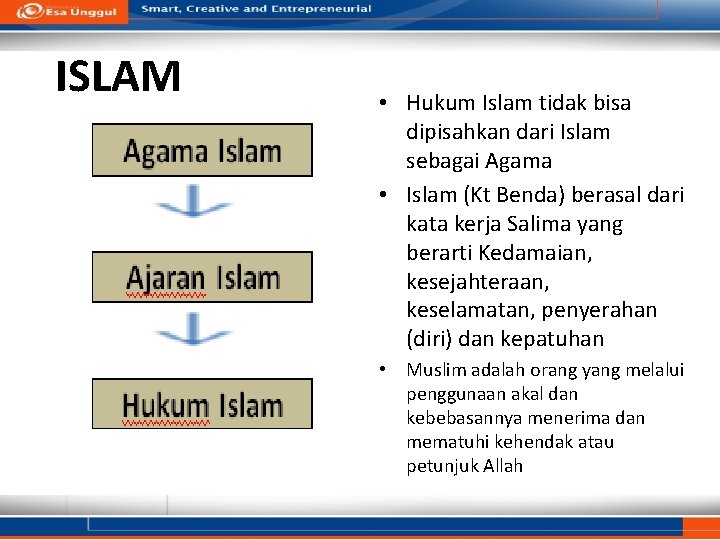 Esa Unggul Smart, Creative and Entrepreneurial

ISLAM

Agama Islam

Ajaran Islam

Hukum Islam

• Hukum Islam tidak bisa dipisahkan dari Islam sebagai Agama

• Islam (Kt Benda) berasal dari kata kerja Salima yang berarti Kedamaian, kesejahteraan, keselamatan, penyerahan (diri) dan kepatuhan

• Muslim adalah orang yang melalui penggunaan akal dan kebebasannya menerima dan mematuhi kehendak atau petunjuk Allah